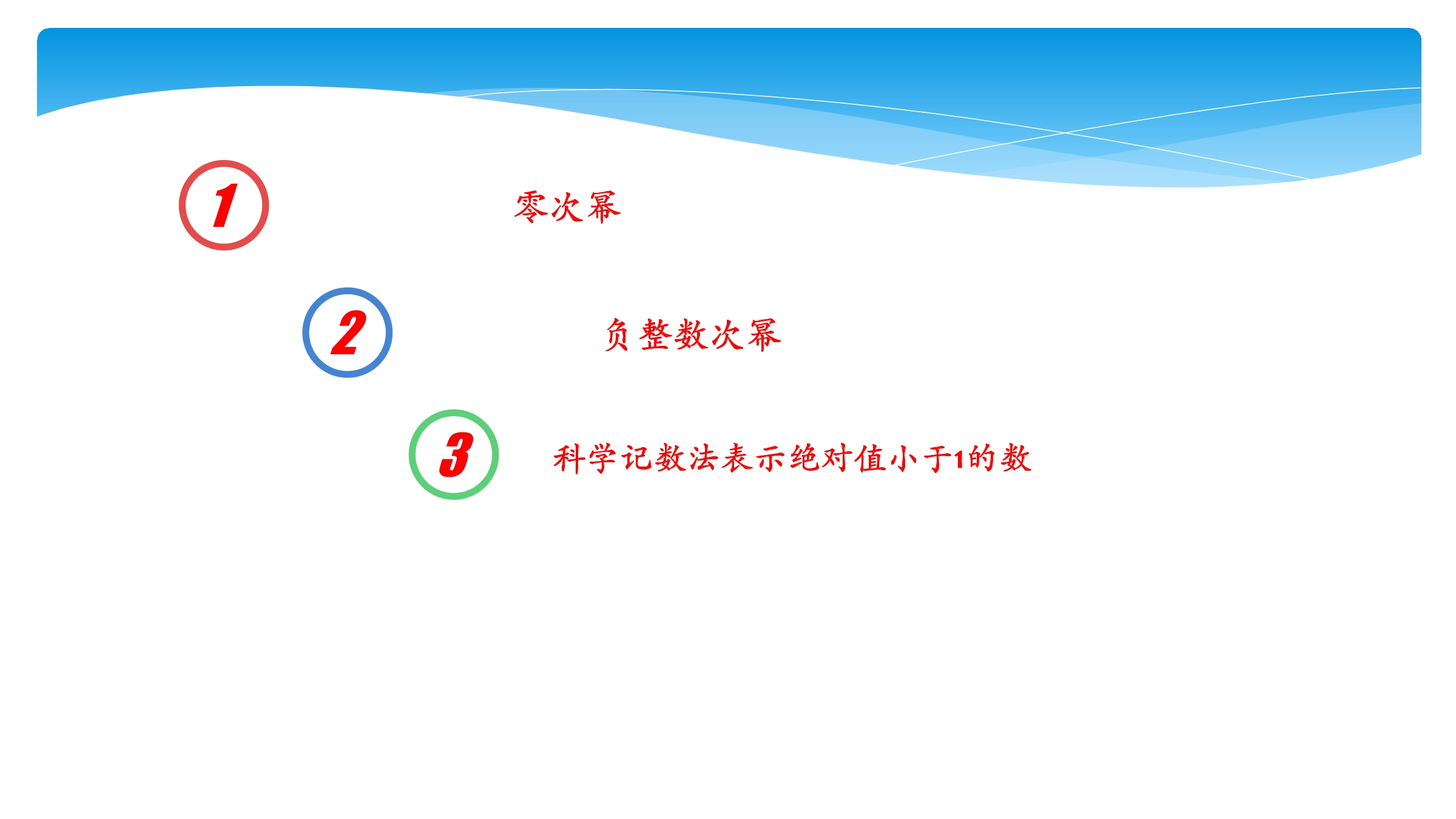 1

零次幂

2

负整数次幂

3

科学记数法表示绝对值小于1的数